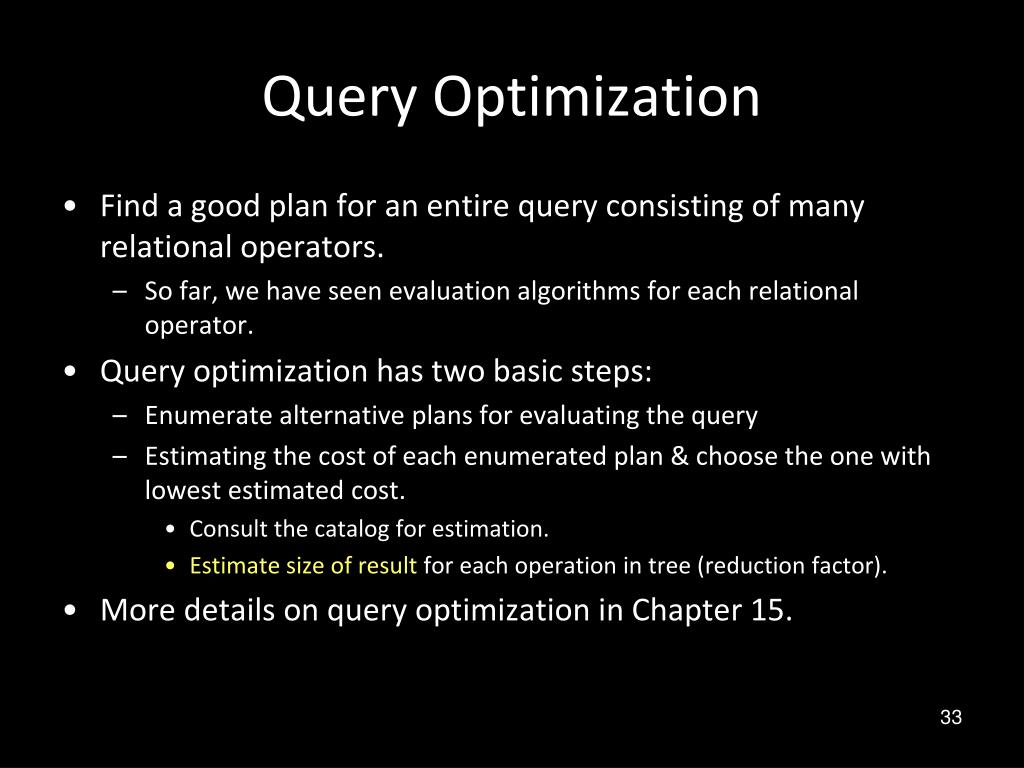 Query Optimization

• Find a good plan for an entire query consisting of many relational operators.
– So far, we have seen evaluation algorithms for each relational operator.
• Query optimization has two basic steps:
– Enumerate alternative plans for evaluating the query
– Estimating the cost of each enumerated plan & choose the one with lowest estimated cost.
• Consult the catalog for estimation.
• Estimate size of result for each operation in tree (reduction factor).
• More details on query optimization in Chapter 15.

33